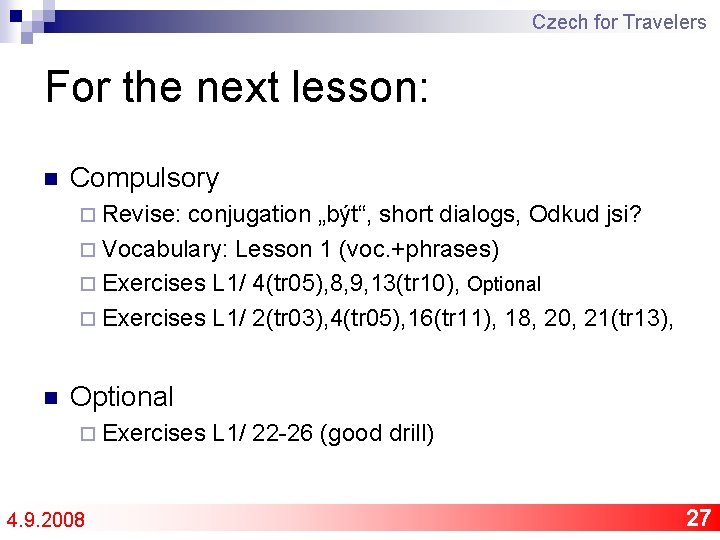 Czech for Travelers

For the next lesson:

Compulsory

Revise: conjugation „být“, short dialogs, Odkud jsi?

Vocabulary: Lesson 1 (voc.+phrases)

Exercises L1/ 4(tr05),8,9,13(tr10), Optional

Exercises L1/ 2(tr03),4(tr05),16(tr11), 18, 20, 21(tr13),

Optional

Exercises L1/ 22-26 (good drill)

4.9.2008

27